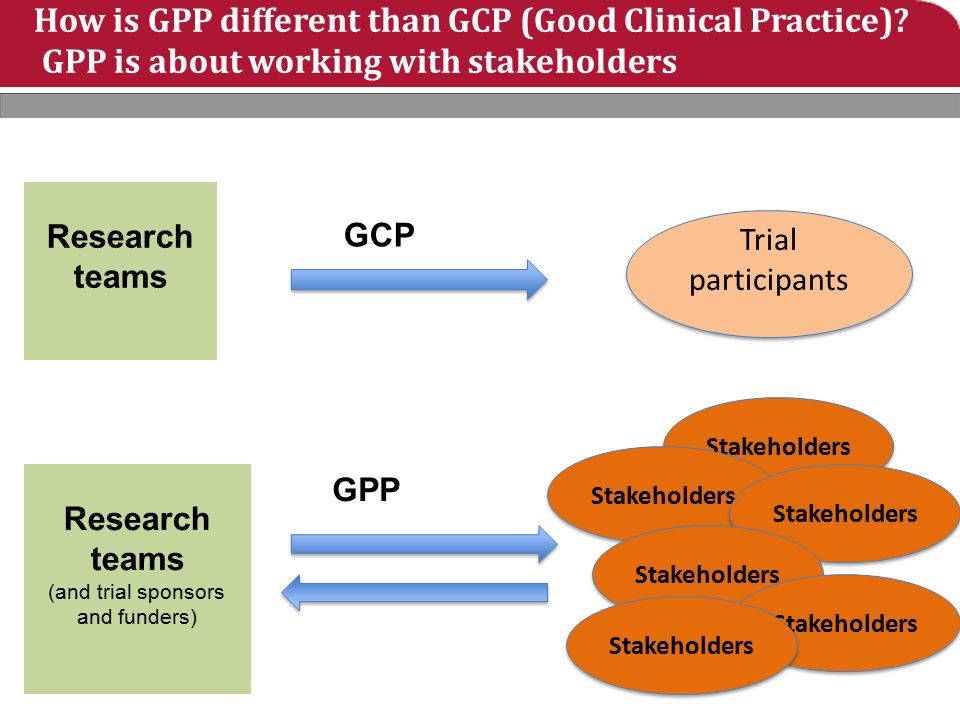 How is GPP different than GCP (Good Clinical Practice)?
GPP is about working with stakeholders

Research teams

GCP

Trial participants

Research teams
(and trial sponsors and funders)

GPP

Stakeholders

Stakeholders

Stakeholders

Stakeholders

Stakeholders

Stakeholders